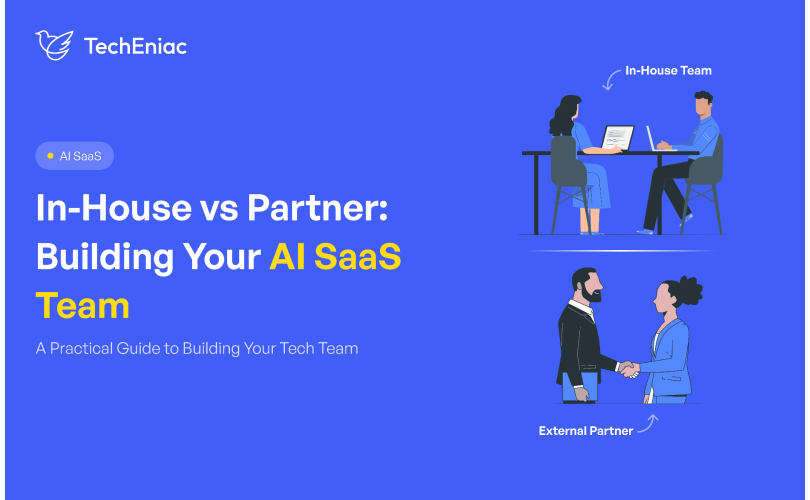 TechEniac

AI SaaS

In-House vs Partner: Building Your AI SaaS Team

A Practical Guide to Building Your Tech Team

In-House Team

External Partner